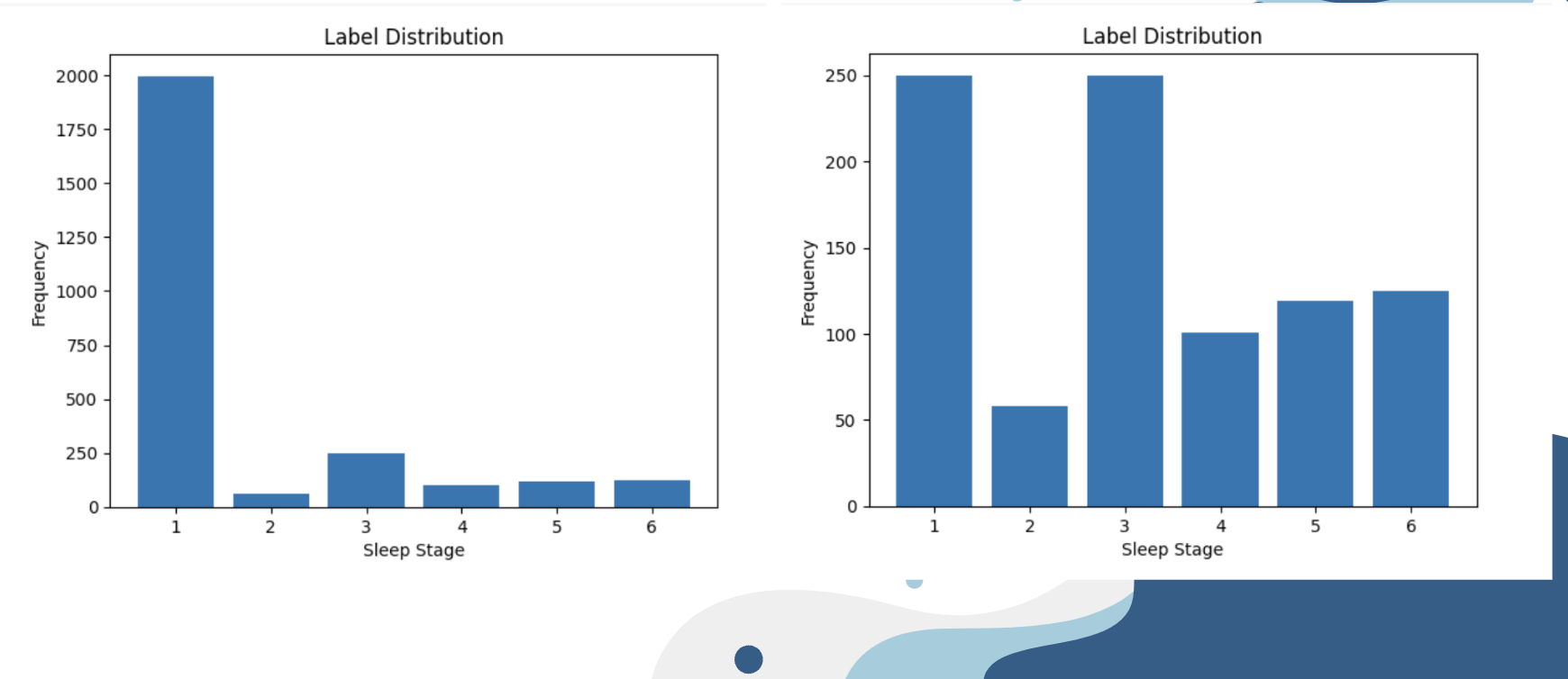 Label Distribution

Frequency

2000
1750
1500
1250
1000
750
500
250
0

1 2 3 4 5 6

Sleep Stage

Label Distribution

Frequency

250
200
150
100
50
0

1 2 3 4 5 6

Sleep Stage